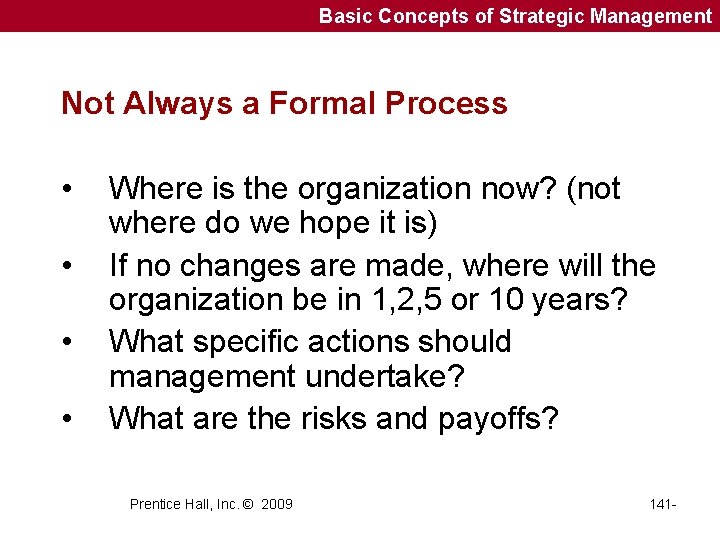 Basic Concepts of Strategic Management

Not Always a Formal Process

• Where is the organization now? (not where do we hope it is)
• If no changes are made, where will the organization be in 1,2,5 or 10 years?
• What specific actions should management undertake?
• What are the risks and payoffs?

Prentice Hall, Inc. © 2009

141-